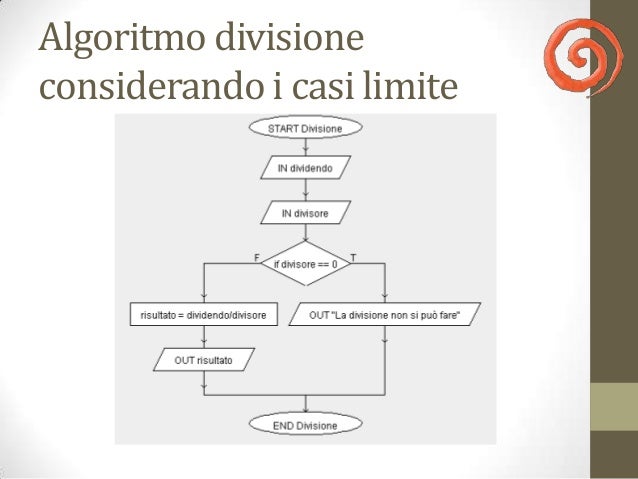 Algoritmo divisione considerando i casi limite

START Divisione

IN dividendo

IN divisore

F

if divisore == 0

T

risultato = dividendo/divisore

OUT "La divisione non si può fare"

OUT risultato

END Divisione